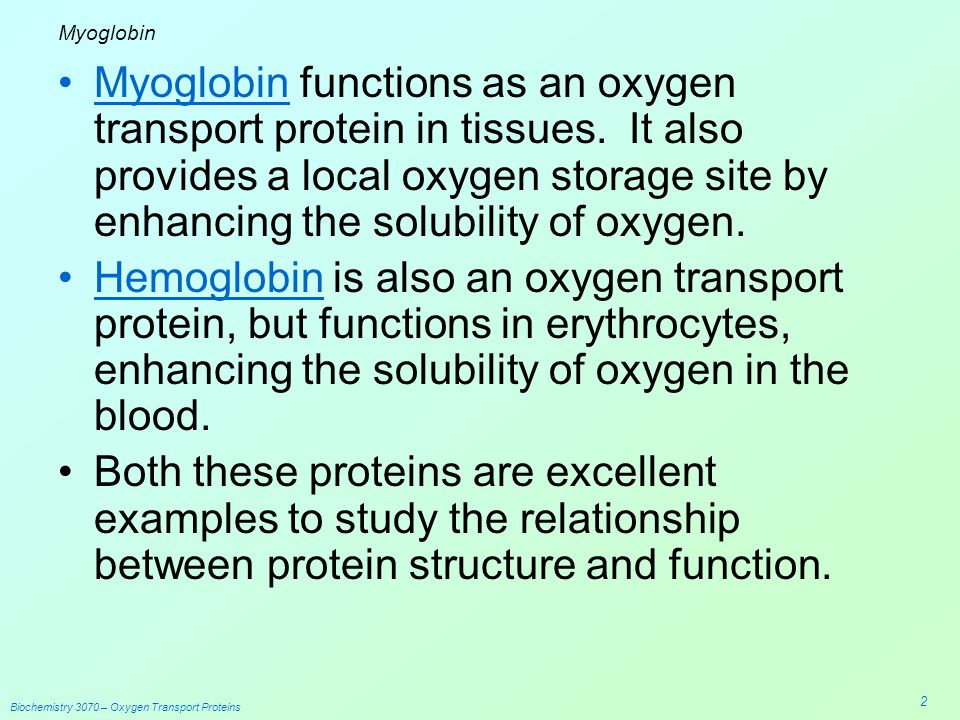 Myoglobin

• Myoglobin functions as an oxygen transport protein in tissues. It also provides a local oxygen storage site by enhancing the solubility of oxygen.

• Hemoglobin is also an oxygen transport protein, but functions in erythrocytes, enhancing the solubility of oxygen in the blood.

• Both these proteins are excellent examples to study the relationship between protein structure and function.

Biochemistry 3070 – Oxygen Transport Proteins

2